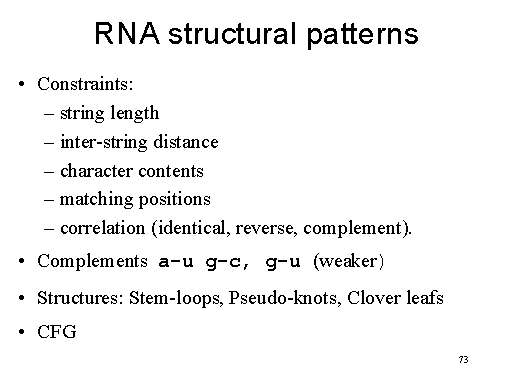 RNA structural patterns

• Constraints:
– string length
– inter-string distance
– character contents
– matching positions
– correlation (identical, reverse, complement).

• Complements a-u g-c, g-u (weaker)

• Structures: Stem-loops, Pseudo-knots, Clover leafs

• CFG

73